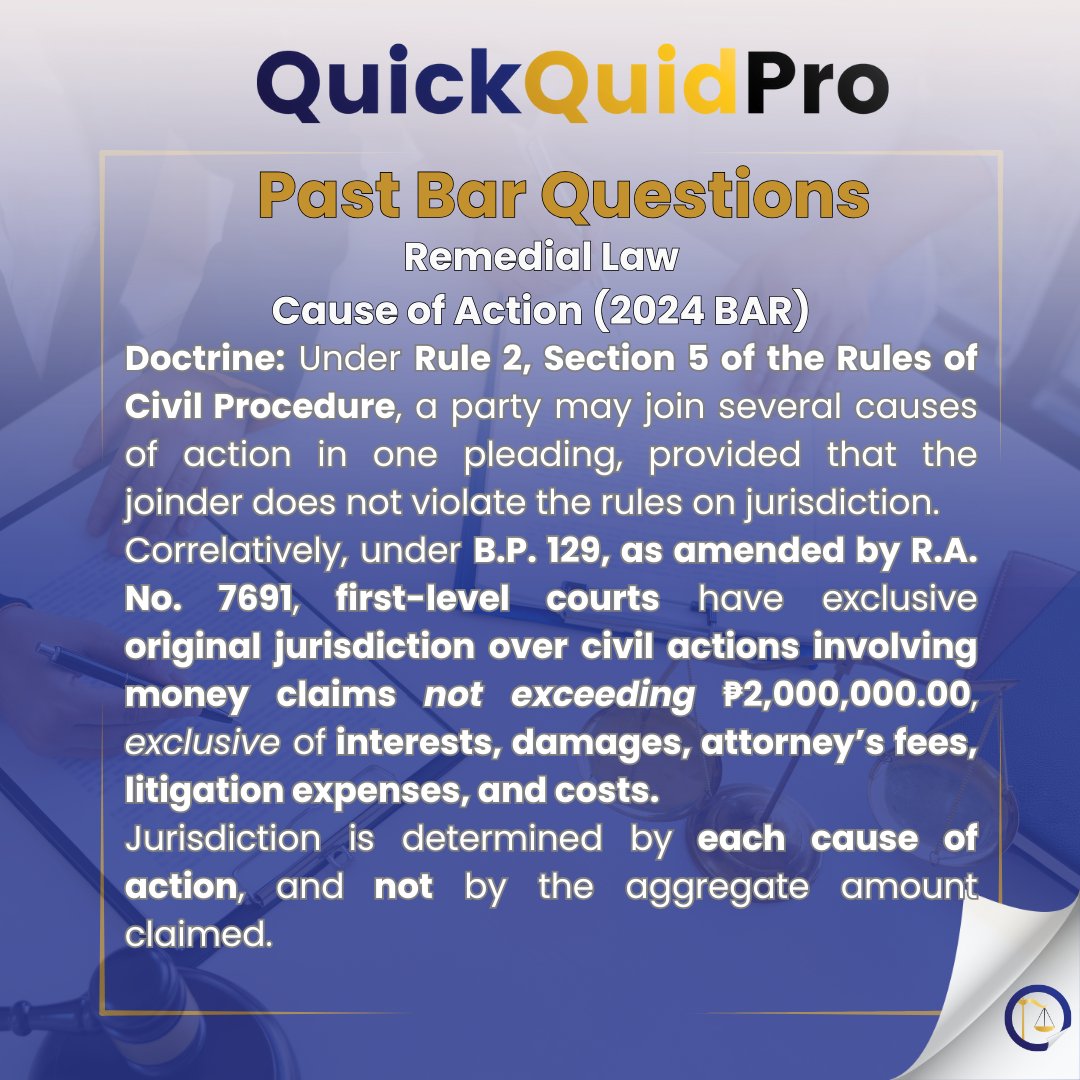 QuickQuidPro

Past Bar Questions

Remedial Law

Cause of Action (2024 BAR)

Doctrine: Under Rule 2, Section 5 of the Rules of Civil Procedure, a party may join several causes of action in one pleading, provided that the joinder does not violate the rules on jurisdiction.

Correlatively, under B.P. 129, as amended by R.A. No. 7691, first-level courts have exclusive original jurisdiction over civil actions involving money claims not exceeding ₱2,000,000.00, exclusive of interests, damages, attorney's fees, litigation expenses, and costs.

Jurisdiction is determined by each cause of action, and not by the aggregate amount claimed.